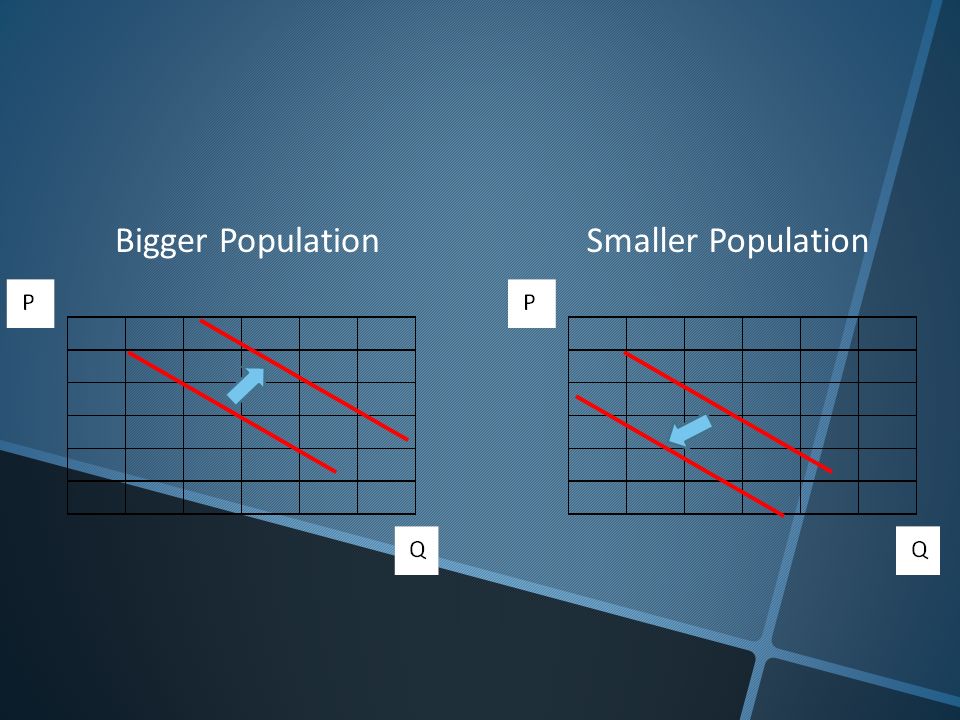 Bigger Population

P

Q

Smaller Population

P

Q